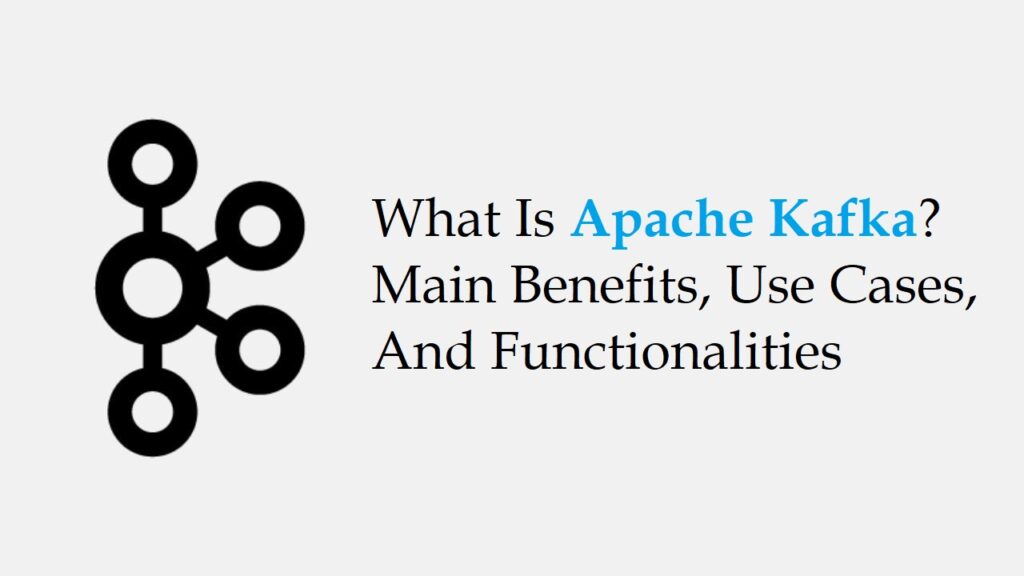 What Is Apache Kafka? Main Benefits, Use Cases, And Functionalities